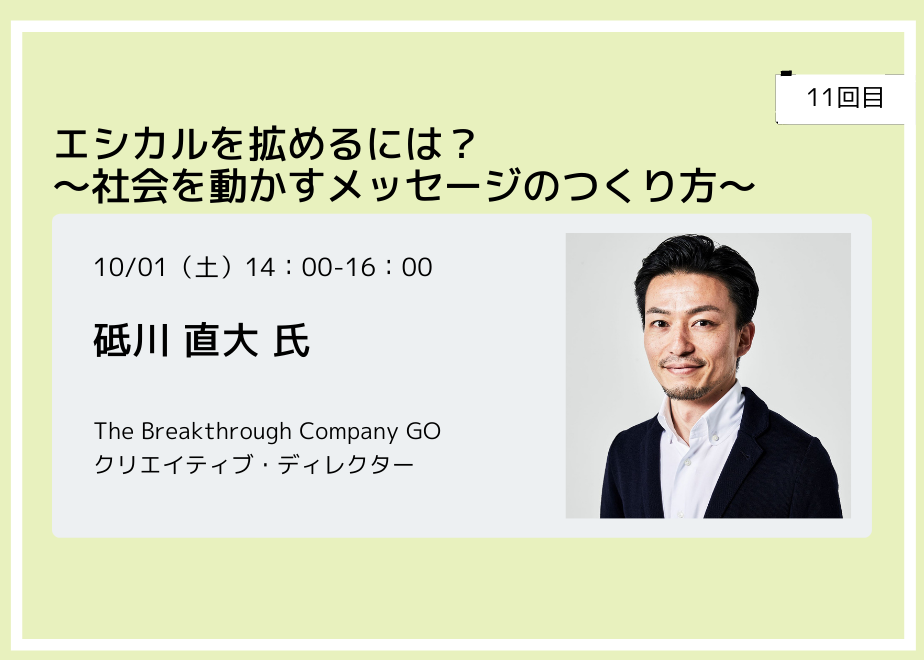 11回目

エシカルを拡めるには？
〜社会を動かすメッセージのつくり方〜

10/01（土）14：00-16：00

砥川 直大 氏

The Breakthrough Company GO
クリエイティブ・ディレクター